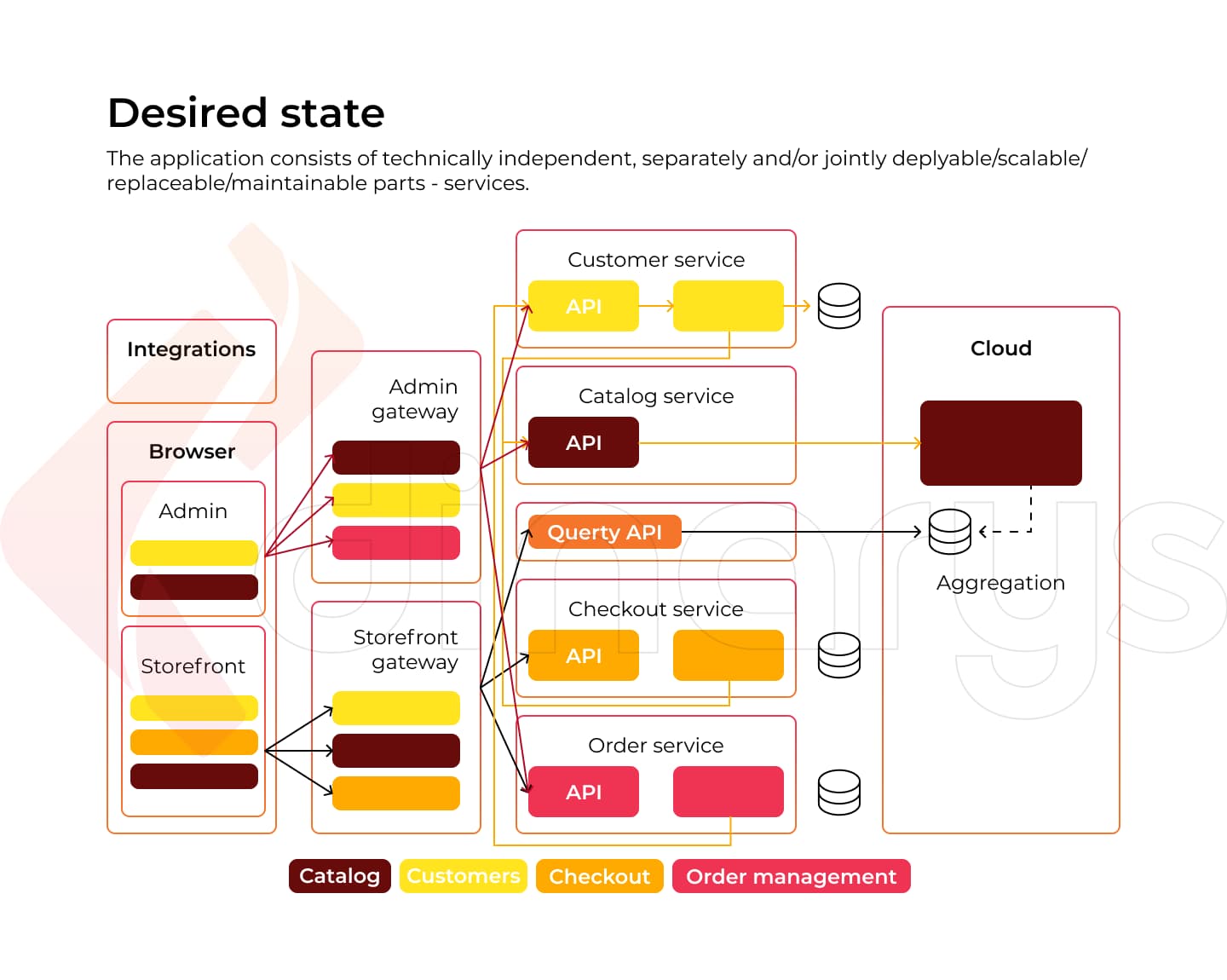 Desired state

The application consists of technically independent, separately and/or jointly deplyable/scalable/replaceable/maintainable parts - services.

Integrations

Browser

Admin

Storefront

Admin gateway

Storefront gateway

Customer service

API

Catalog service

API

Querty API

Checkout service

API

Order service

API

Cloud

Aggregation

Catalog Customers Checkout Order management